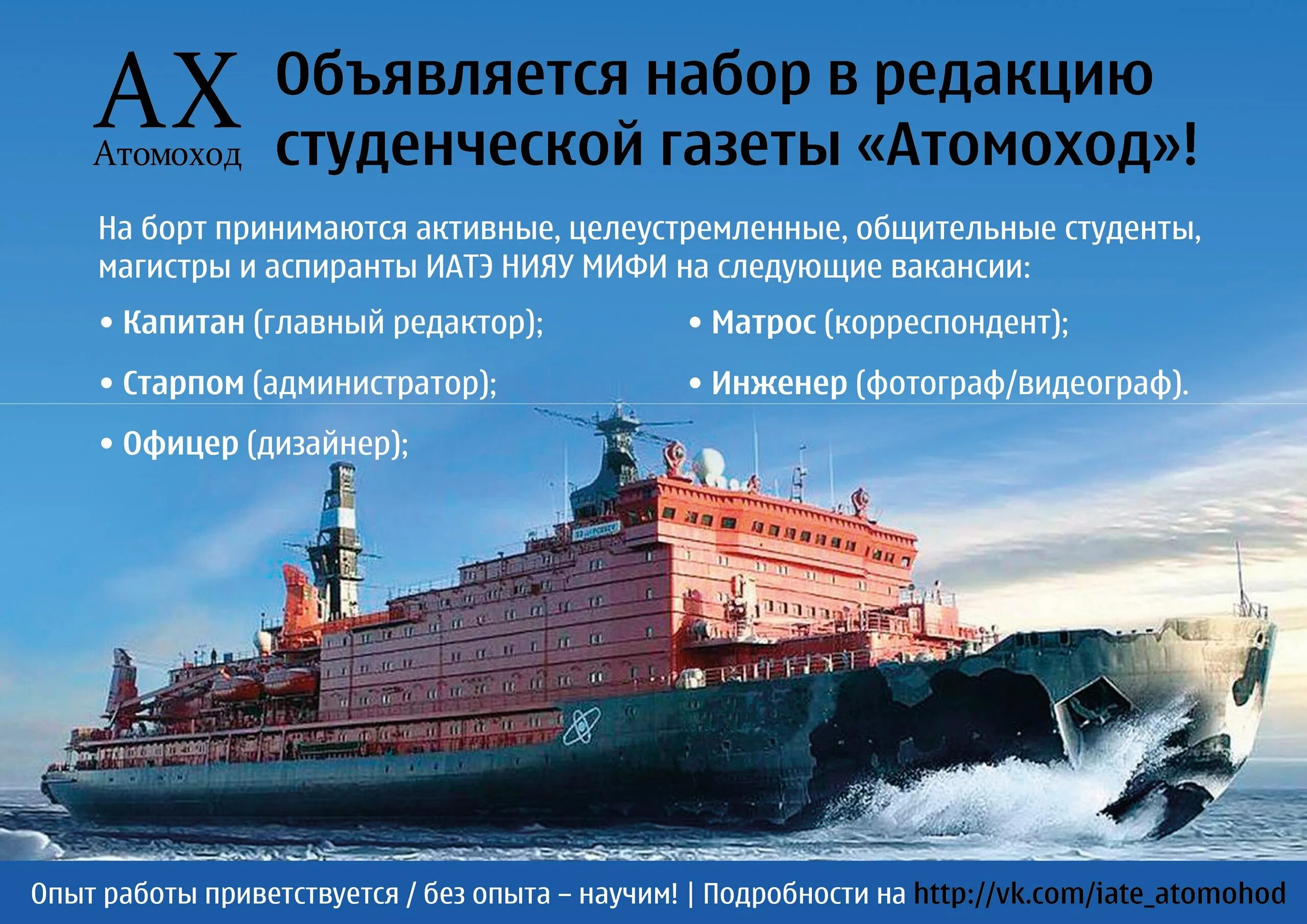 АХ
Атомоход

Объявляется набор в редакцию студенческой газеты «Атомоход»!

На борт принимаются активные, целеустремленные, общительные студенты, магистры и аспиранты ИАТЭ НИЯУ МИФИ на следующие вакансии:

• Капитан (главный редактор);
• Старпом (администратор);
• Офицер (дизайнер);

• Матрос (корреспондент);
• Инженер (фотограф/видеограф).

Опыт работы приветствуется / без опыта – научим! | Подробности на http://vk.com/iate_atomohod